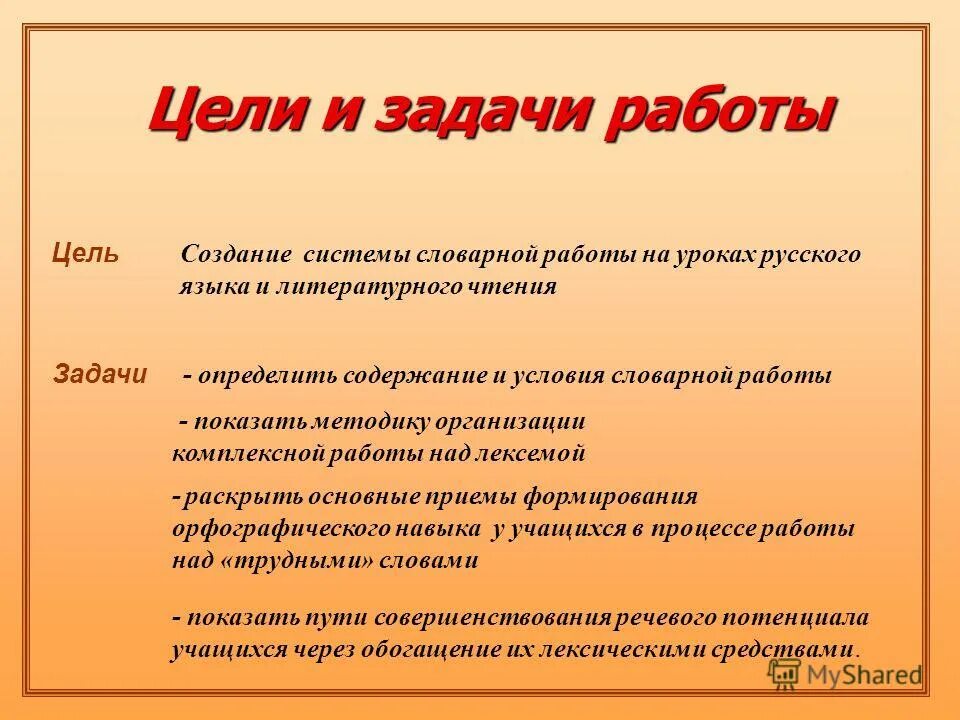 Цели и задачи работы

Цель Создание системы словарной работы на уроках русского языка и литературного чтения

Задачи - определить содержание и условия словарной работы

- показать методику организации комплексной работы над лексемой

- раскрыть основные приемы формирования орфографического навыка у учащихся в процессе работы над «трудными» словами

- показать пути совершенствования речевого потенциала учащихся через обогащение их лексическими средствами.

MyShared